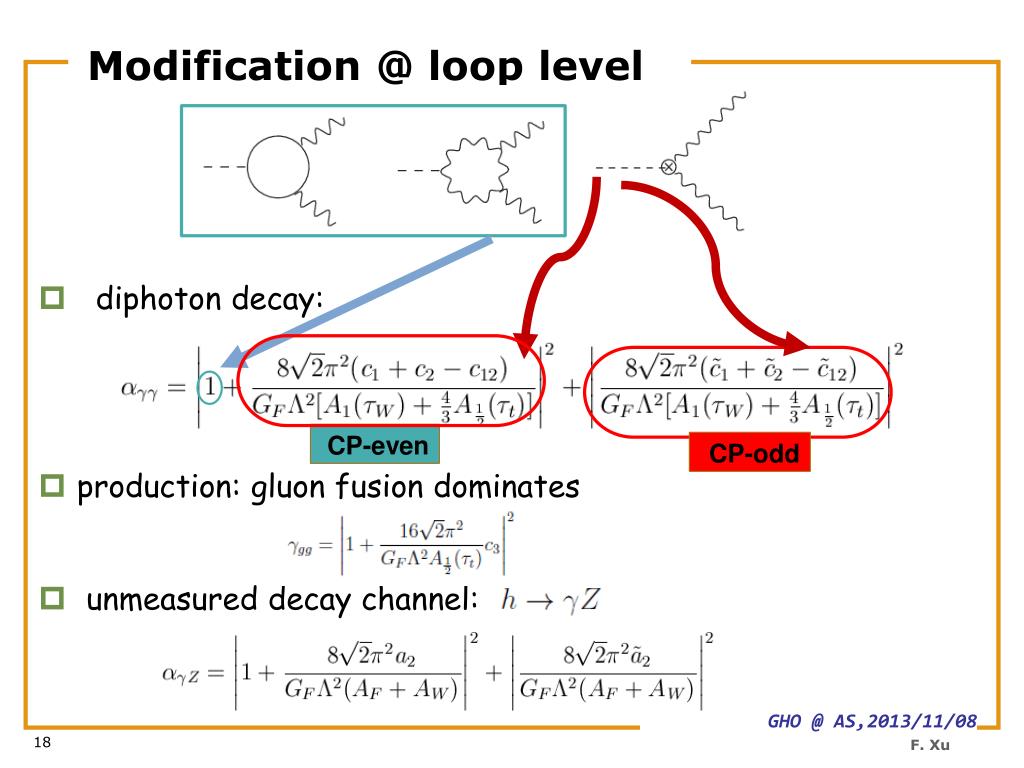 Modification @ loop level

diphoton decay:

$\alpha_{\gamma\gamma} = \left|1 + \frac{8\sqrt{2}\pi^2(c_1 + c_2 - c_{12})}{G_F\Lambda^2[A_1(\tau_W) + \frac{4}{3}A_{\frac{1}{2}}(\tau_t)]}\right|^2 + \left|\frac{8\sqrt{2}\pi^2(\tilde{c}_1 + \tilde{c}_2 - \tilde{c}_{12})}{G_F\Lambda^2[A_1(\tau_W) + \frac{4}{3}A_{\frac{1}{2}}(\tau_t)]}\right|^2$

CP-even

CP-odd

production: gluon fusion dominates

$\gamma_{gg} = \left|1 + \frac{16\sqrt{2}\pi^2}{G_F\Lambda^2 A_{\frac{1}{2}}(\tau_t)}c_3\right|^2$

unmeasured decay channel: $h \to \gamma Z$

$\alpha_{\gamma Z} = \left|1 + \frac{8\sqrt{2}\pi^2 a_2}{G_F\Lambda^2(A_F + A_W)}\right|^2 + \left|\frac{8\sqrt{2}\pi^2 \tilde{a}_2}{G_F\Lambda^2(A_F + A_W)}\right|^2$

GHO @ AS,2013/11/08

18

F. Xu